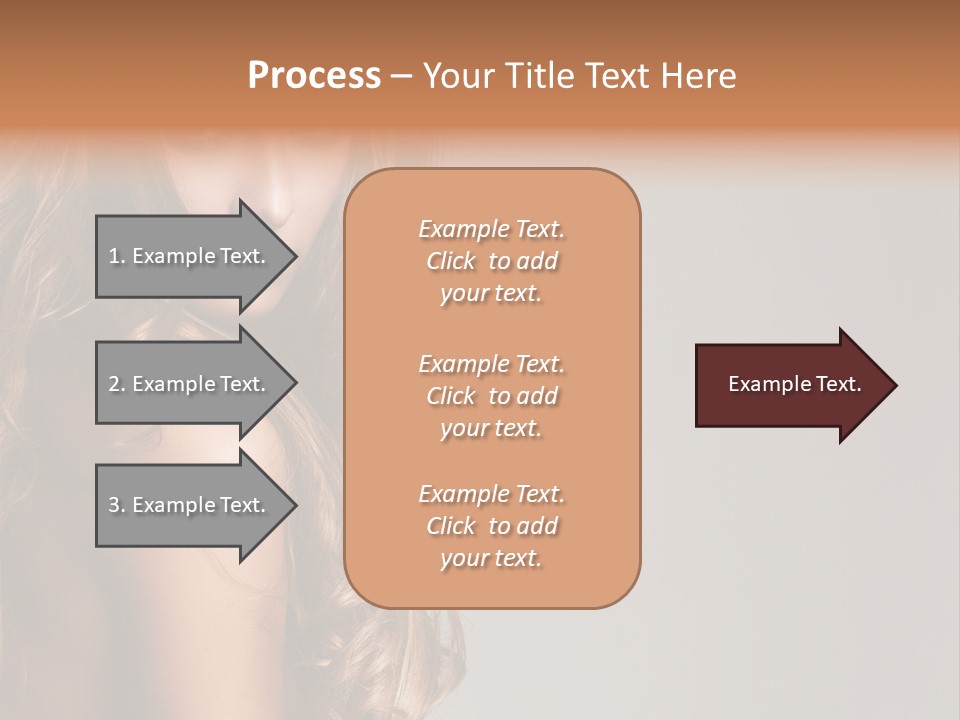 Process – Your Title Text Here

1. Example Text.

2. Example Text.

3. Example Text.

Example Text. Click to add your text.

Example Text. Click to add your text.

Example Text. Click to add your text.

Example Text.